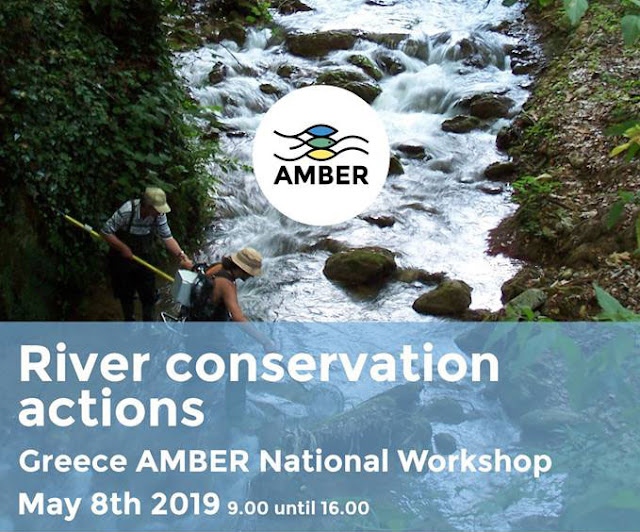 AMBER

River conservation actions

Greece AMBER National Workshop

May 8th 2019 9.00 until 16.00